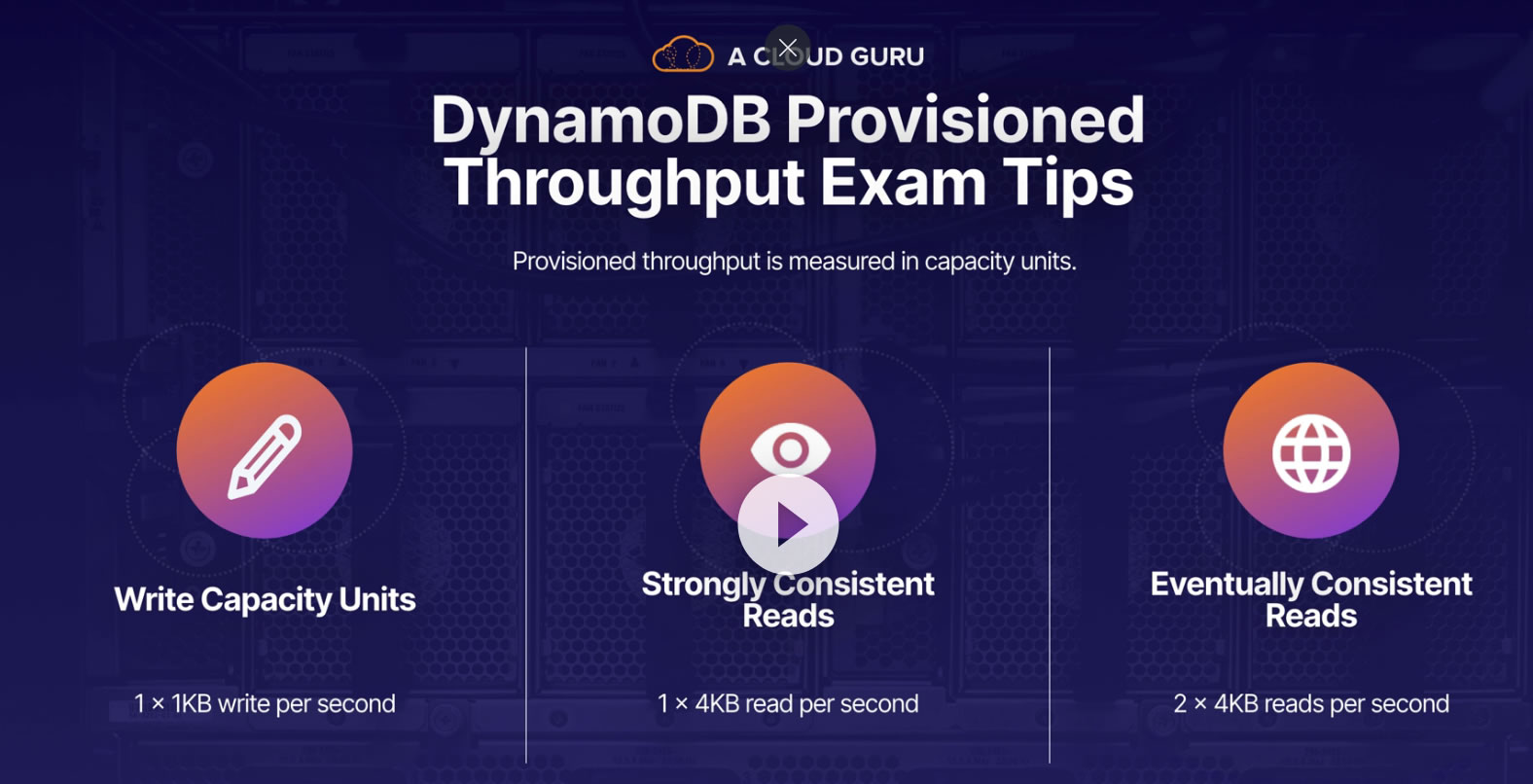 A CLOUD GURU

DynamoDB Provisioned Throughput Exam Tips

Provisioned throughput is measured in capacity units.

Write Capacity Units

1 × 1KB write per second

Strongly Consistent Reads

1 × 4KB read per second

Eventually Consistent Reads

2 × 4KB reads per second